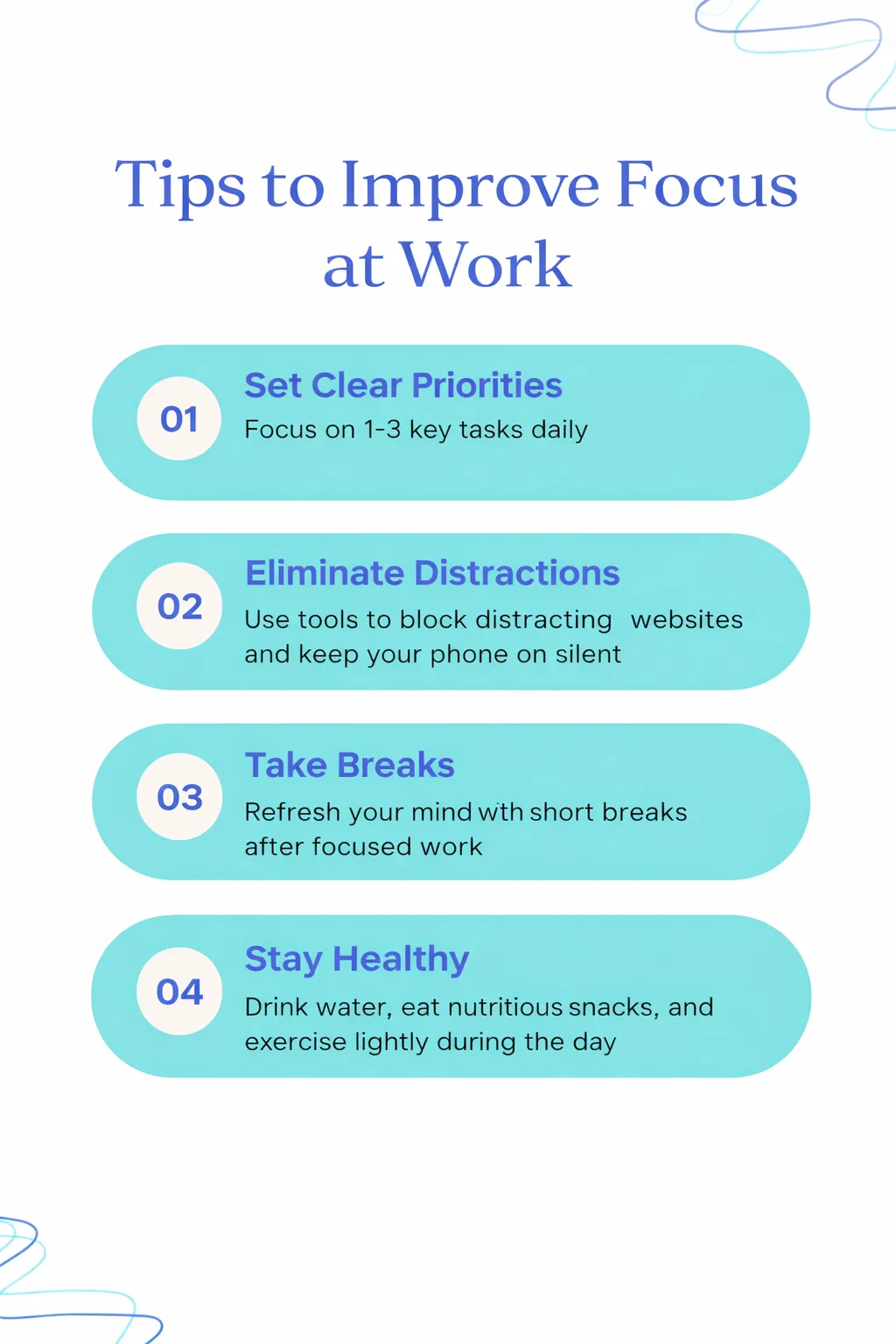 Tips to Improve Focus at Work

01
Set Clear Priorities
Focus on 1-3 key tasks daily

02
Eliminate Distractions
Use tools to block distracting websites and keep your phone on silent

03
Take Breaks
Refresh your mind wth short breaks after focused work

04
Stay Healthy
Drink water, eat nutritious snacks, and exercise lightly during the day